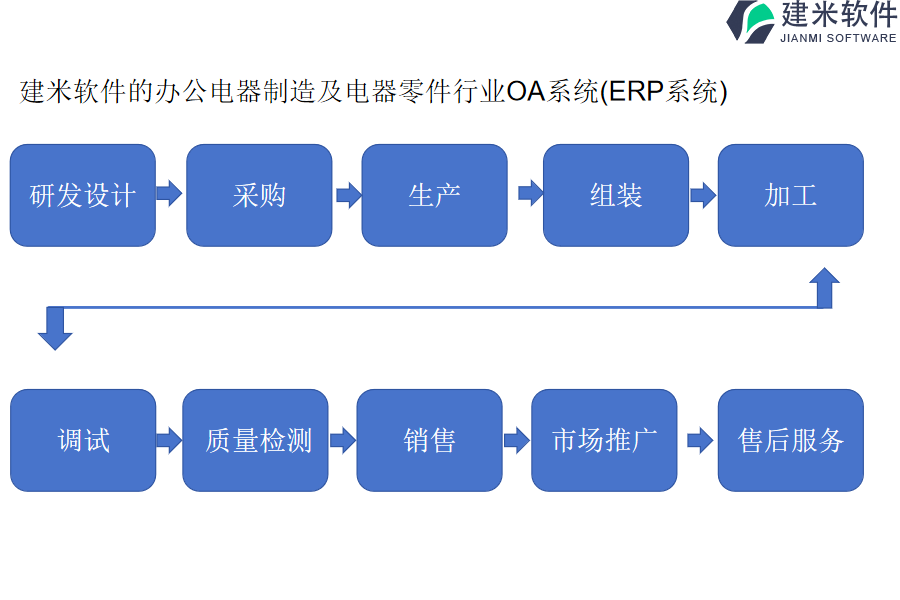 建米软件
JIANMI SOFTWARE

建米软件的办公电器制造及电器零件行业OA系统(ERP系统)

研发设计

采购

生产

组装

加工

调试

质量检测

销售

市场推广

售后服务